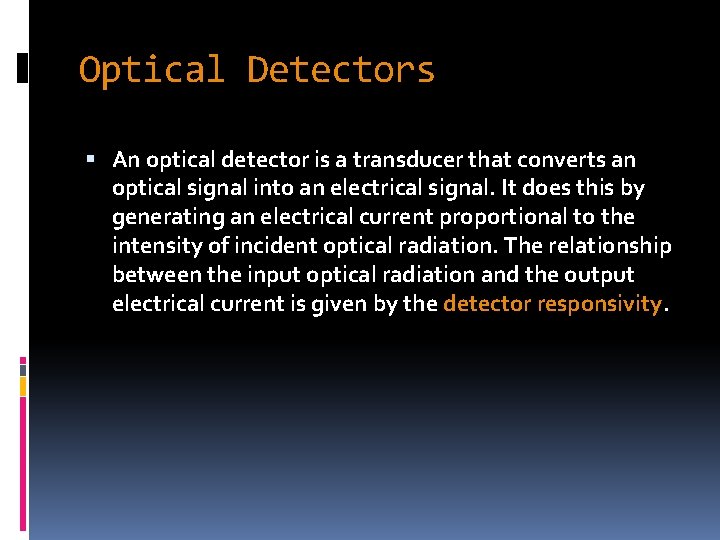 Optical Detectors

▪ An optical detector is a transducer that converts an optical signal into an electrical signal. It does this by generating an electrical current proportional to the intensity of incident optical radiation. The relationship between the input optical radiation and the output electrical current is given by the detector responsivity.